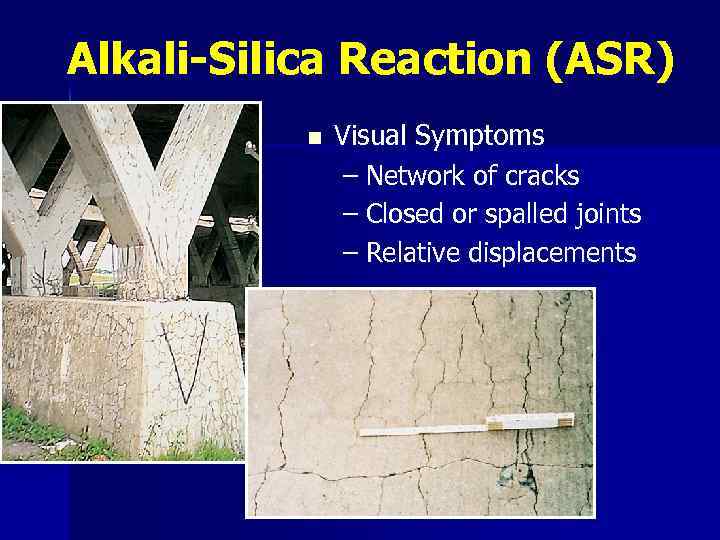 Alkali-Silica Reaction (ASR)

■ Visual Symptoms
– Network of cracks
– Closed or spalled joints
– Relative displacements